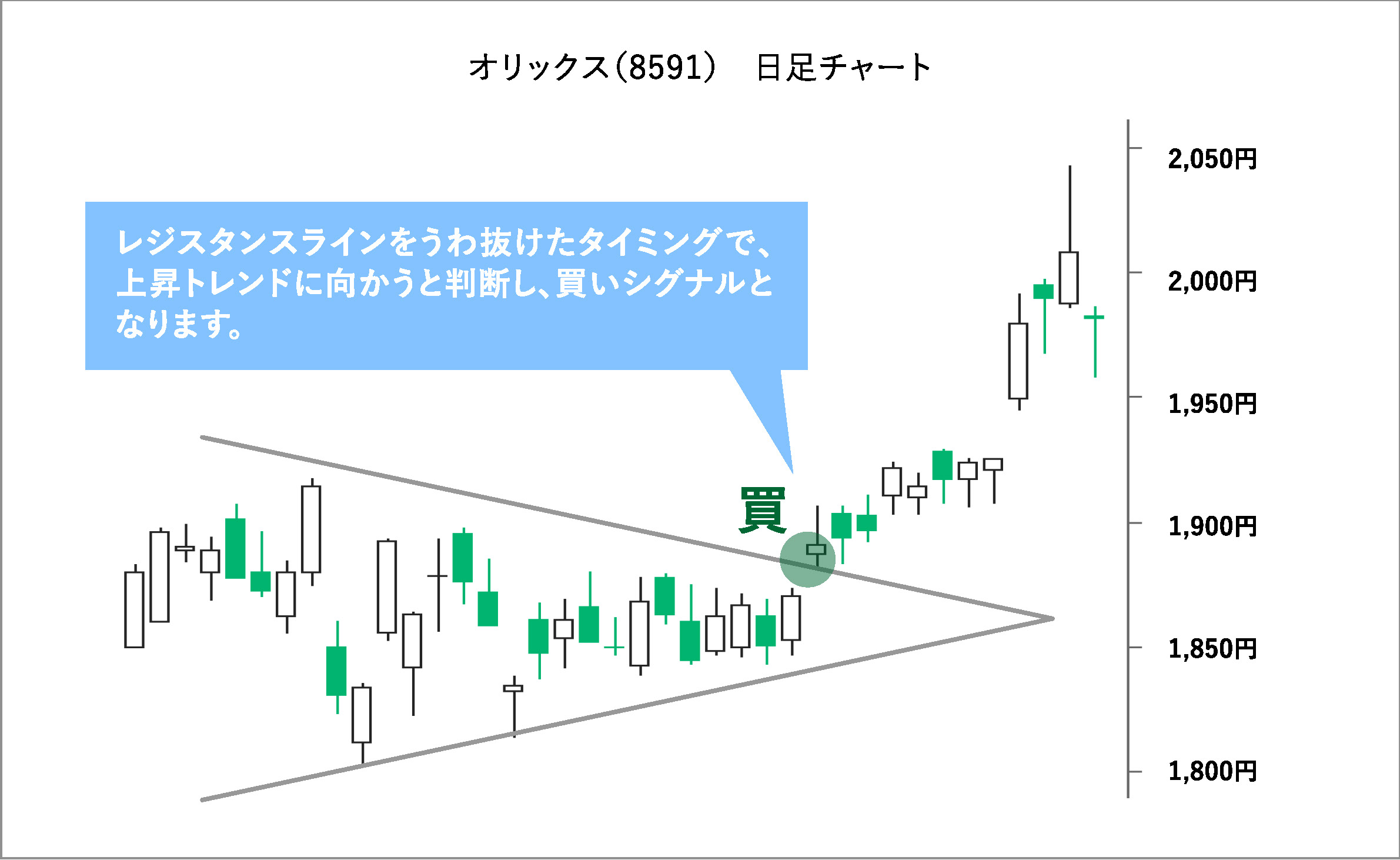 オリックス(8591)　日足チャート

レジスタンスラインをうわ抜けたタイミングで、上昇トレンドに向かうと判断し、買いシグナルとなります。

買

2,050円
2,000円
1,950円
1,900円
1,850円
1,800円